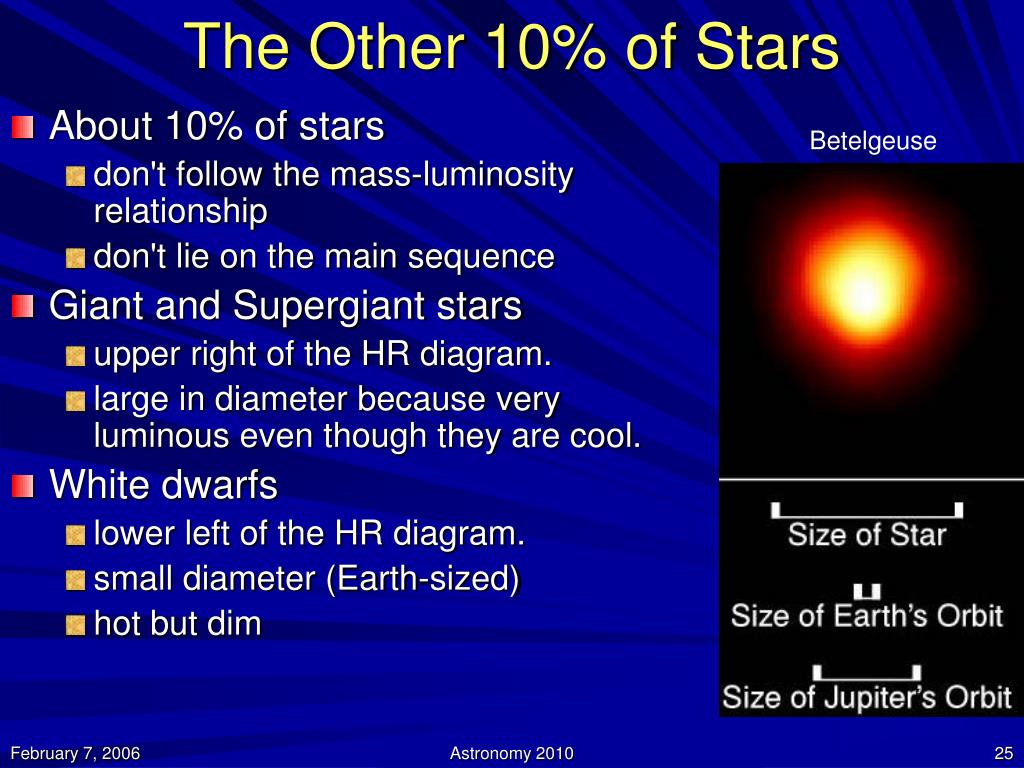 The Other 10% of Stars

About 10% of stars

don't follow the mass-luminosity relationship

don't lie on the main sequence

Giant and Supergiant stars

upper right of the HR diagram.

large in diameter because very luminous even though they are cool.

White dwarfs

lower left of the HR diagram.

small diameter (Earth-sized)

hot but dim

Betelgeuse

Size of Star

Size of Earth's Orbit

Size of Jupiter's Orbit

February 7, 2006

Astronomy 2010

25